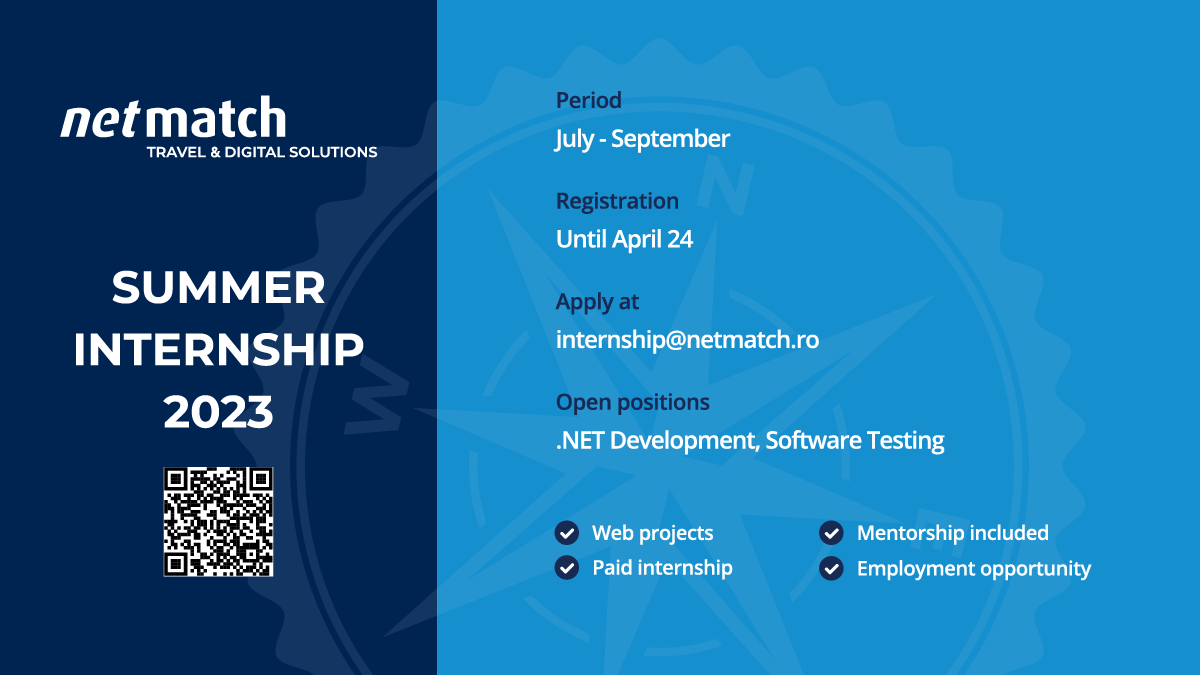 netmatch
TRAVEL & DIGITAL SOLUTIONS

SUMMER INTERNSHIP 2023

Period
July - September

Registration
Until April 24

Apply at
internship@netmatch.ro

Open positions
.NET Development, Software Testing

Web projects
Paid internship

Mentorship included
Employment opportunity